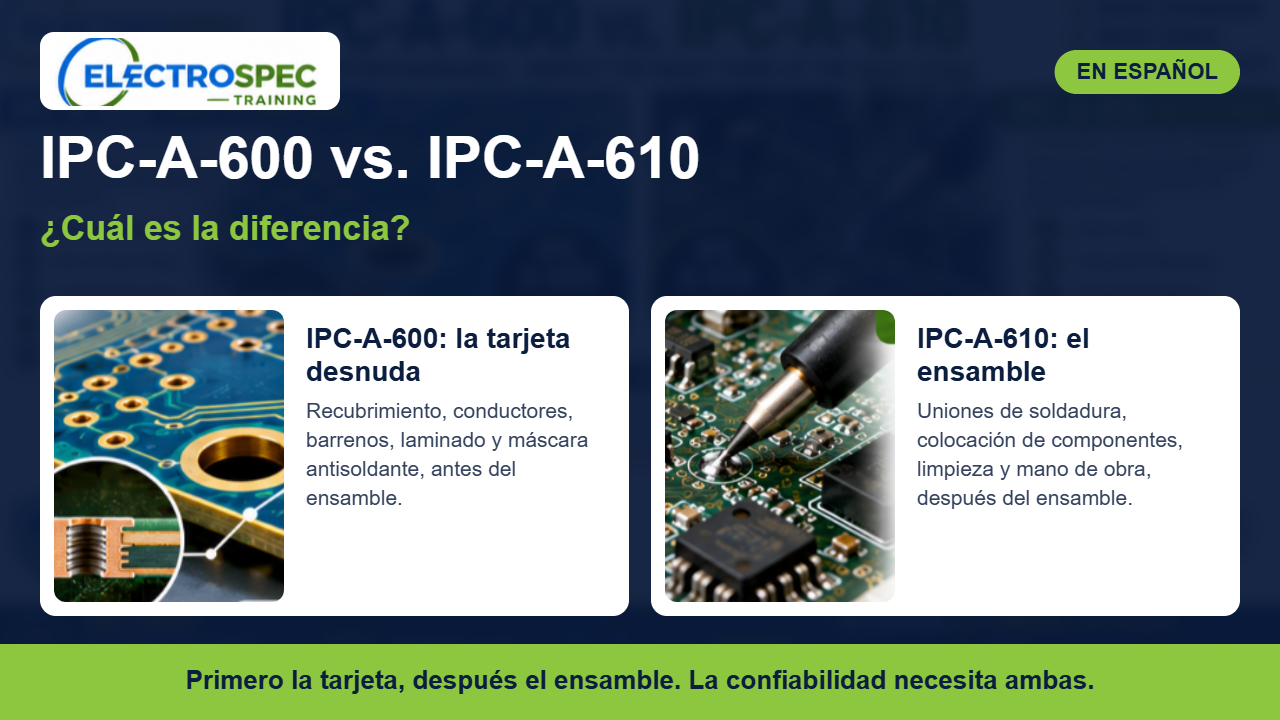 ELECTROSPEC
TRAINING

EN ESPAÑOL

IPC-A-600 vs. IPC-A-610

¿Cuál es la diferencia?

IPC-A-600: la tarjeta desnuda

Recubrimiento, conductores, barrenos, laminado y máscara antisoldante, antes del ensamble.

IPC-A-610: el ensamble

Uniones de soldadura, colocación de componentes, limpieza y mano de obra, después del ensamble.

Primero la tarjeta, después el ensamble. La confiabilidad necesita ambas.